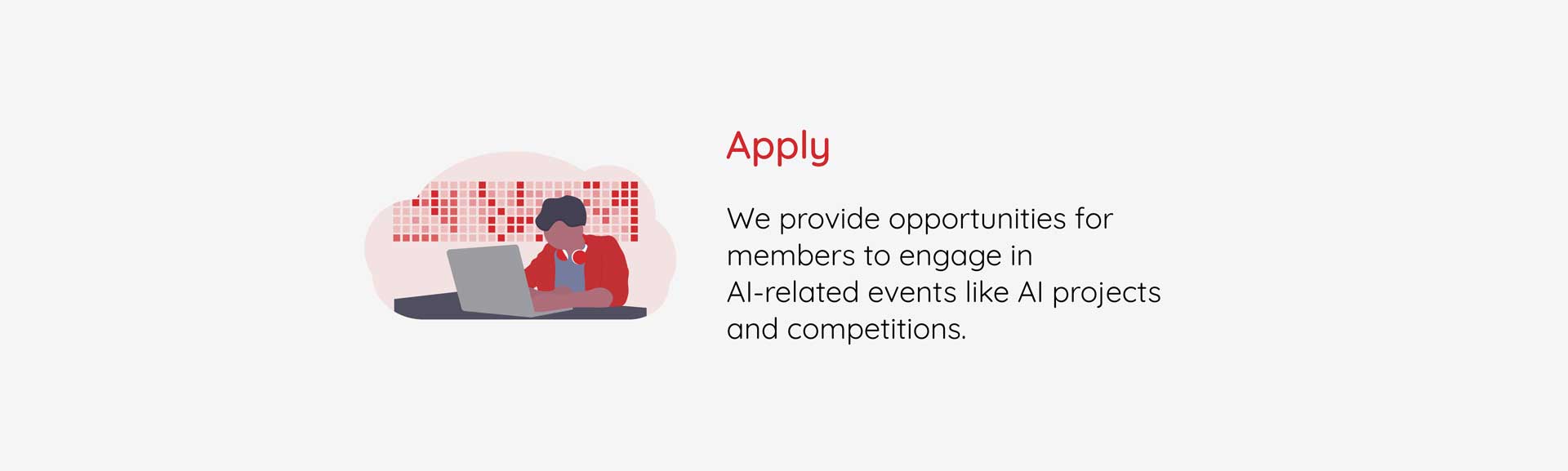 Apply

We provide opportunities for members to engage in AI-related events like AI projects and competitions.